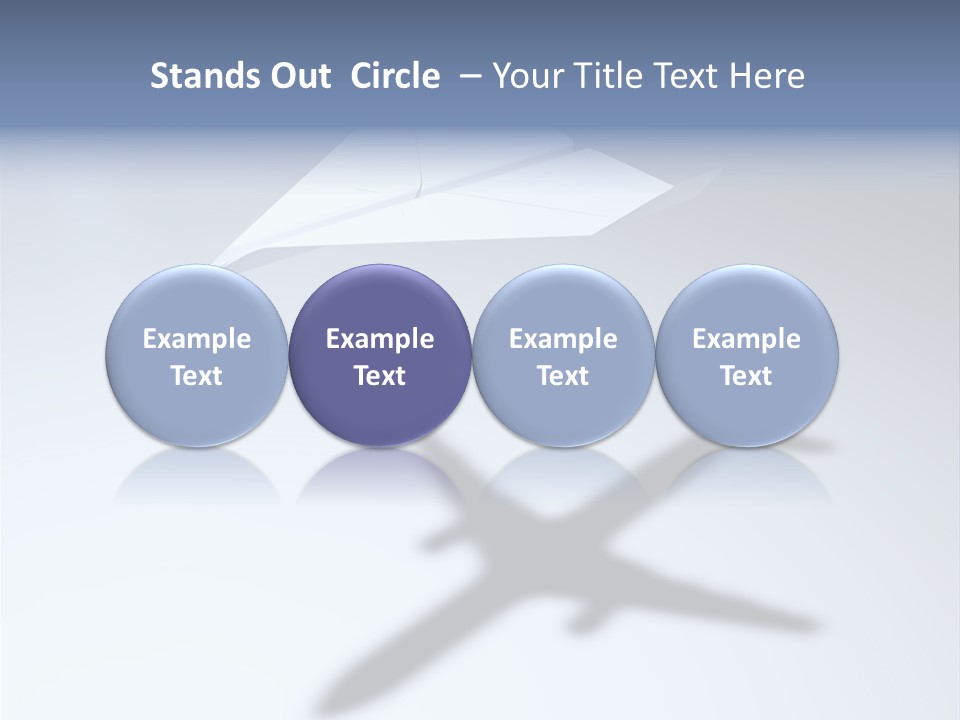 Stands Out Circle – Your Title Text Here

Example Text

Example Text

Example Text

Example Text